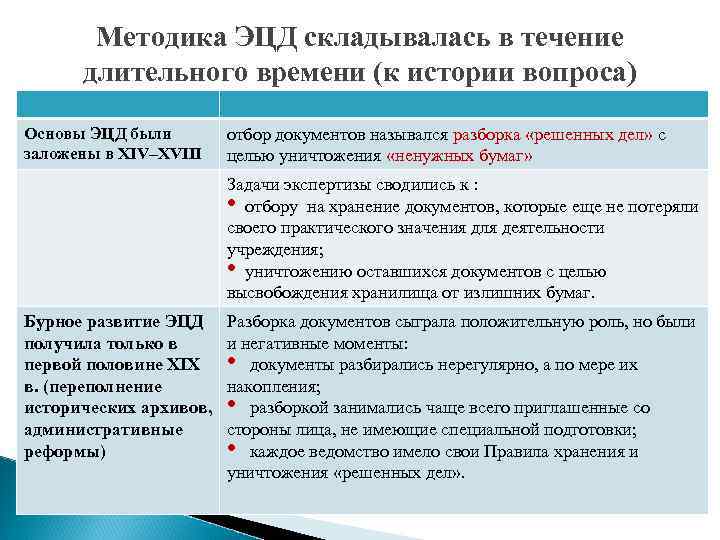 Методика ЭЦД складывалась в течение длительного времени (к истории вопроса)

| | |
|---|---|
| Основы ЭЦД были заложены в XIV–XVIII | отбор документов назывался разборка «решенных дел» с целью уничтожения «ненужных бумаг» |
| | Задачи экспертизы сводились к : • отбору на хранение документов, которые еще не потеряли своего практического значения для деятельности учреждения; • уничтожению оставшихся документов с целью высвобождения хранилища от излишних бумаг. |
| Бурное развитие ЭЦД получила только в первой половине XIX в. (переполнение исторических архивов, административные реформы) | Разборка документов сыграла положительную роль, но были и негативные моменты: • документы разбирались нерегулярно, а по мере их накопления; • разборкой занимались чаще всего приглашенные со стороны лица, не имеющие специальной подготовки; • каждое ведомство имело свои Правила хранения и уничтожения «решенных дел». |